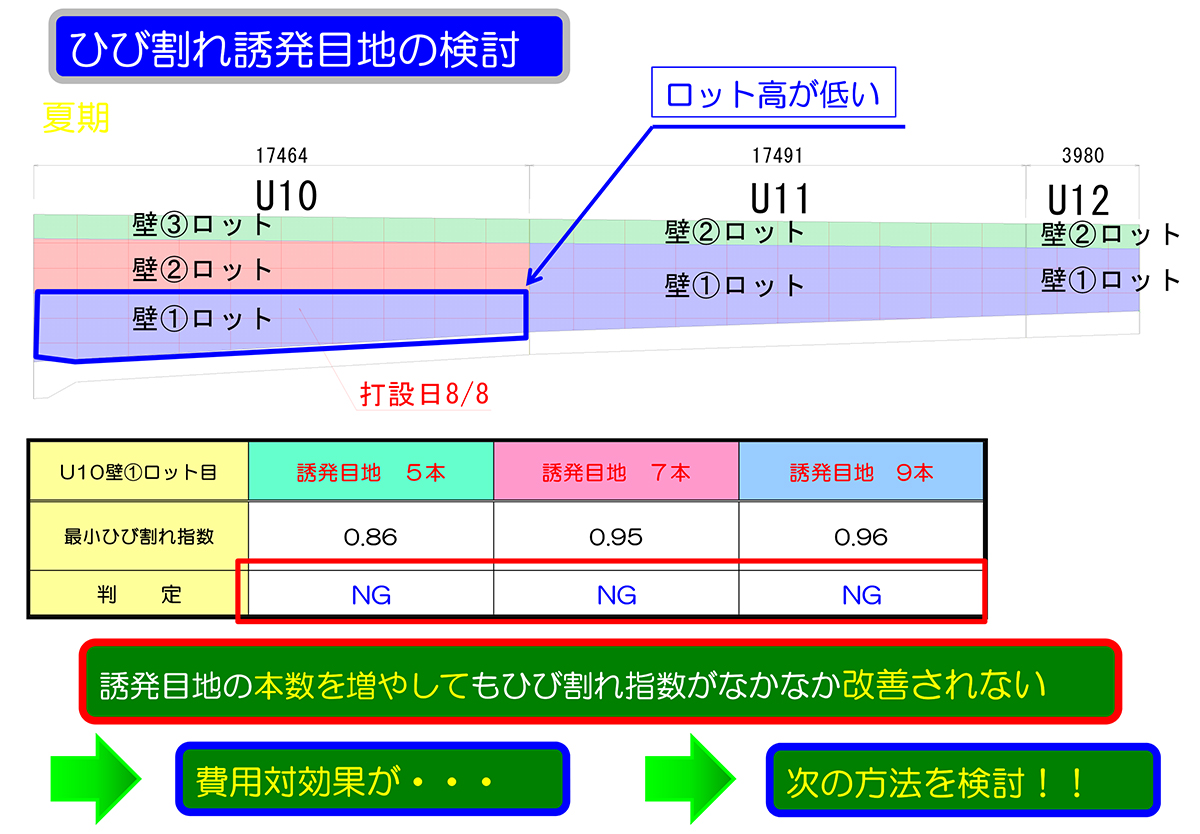 ひび割れ誘発目地の検討

夏期

ロット高が低い

17464

17491

3980

U10

U11

U12

壁③ロット

壁②ロット

壁①ロット

壁②ロット

壁①ロット

壁②ロット

壁①ロット

打設日8/8

| U10壁①ロット目 | 誘発目地　５本 | 誘発目地　７本 | 誘発目地　９本 |
|---|---|---|---|
| 最小ひび割れ指数 | 0.86 | 0.95 | 0.96 |
| 判　定 | NG | NG | NG |

誘発目地の本数を増やしてもひび割れ指数がなかなか改善されない

費用対効果が・・・

次の方法を検討！！